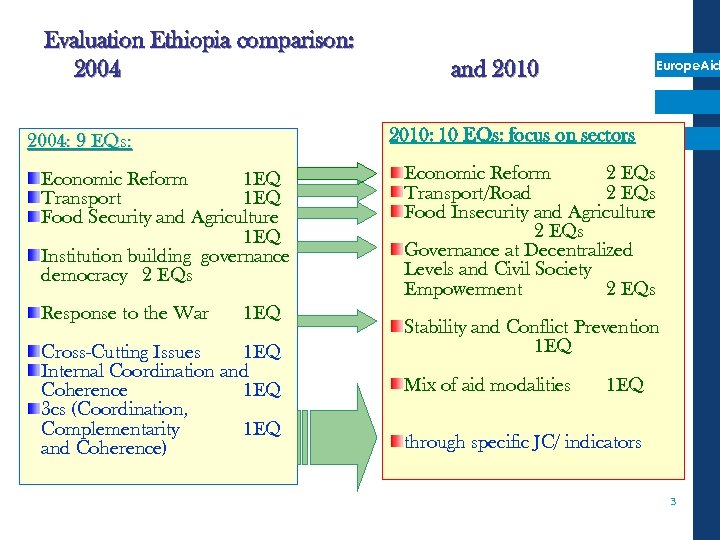 Evaluation Ethiopia comparison:
2004 and 2010

EuropeAid

2004: 9 EQs:

Economic Reform 1EQ
Transport 1EQ
Food Security and Agriculture 1EQ
Institution building governance democracy 2 EQs

Response to the War 1EQ

Cross-Cutting Issues 1EQ
Internal Coordination and Coherence 1EQ
3cs (Coordination, Complementarity and Coherence) 1EQ

2010: 10 EQs: focus on sectors

Economic Reform 2 EQs
Transport/Road 2 EQs
Food Insecurity and Agriculture 2 EQs
Governance at Decentralized Levels and Civil Society Empowerment 2 EQs

Stability and Conflict Prevention 1EQ

Mix of aid modalities 1EQ

through specific JC/ indicators

3